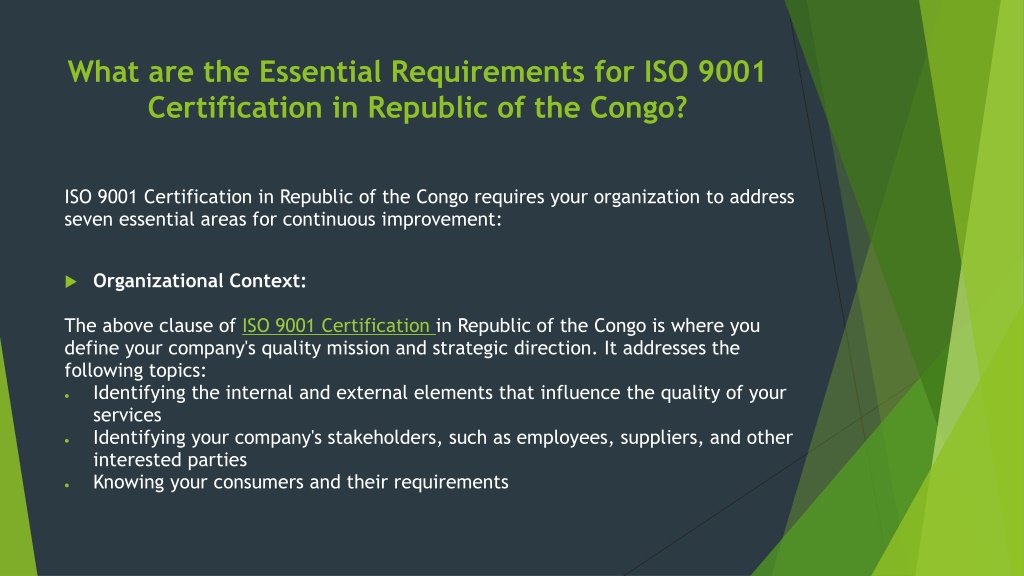 What are the Essential Requirements for ISO 9001 Certification in Republic of the Congo?

ISO 9001 Certification in Republic of the Congo requires your organization to address seven essential areas for continuous improvement:

Organizational Context:

The above clause of ISO 9001 Certification in Republic of the Congo is where you define your company's quality mission and strategic direction. It addresses the following topics:
• Identifying the internal and external elements that influence the quality of your services
• Identifying your company's stakeholders, such as employees, suppliers, and other interested parties
• Knowing your consumers and their requirements